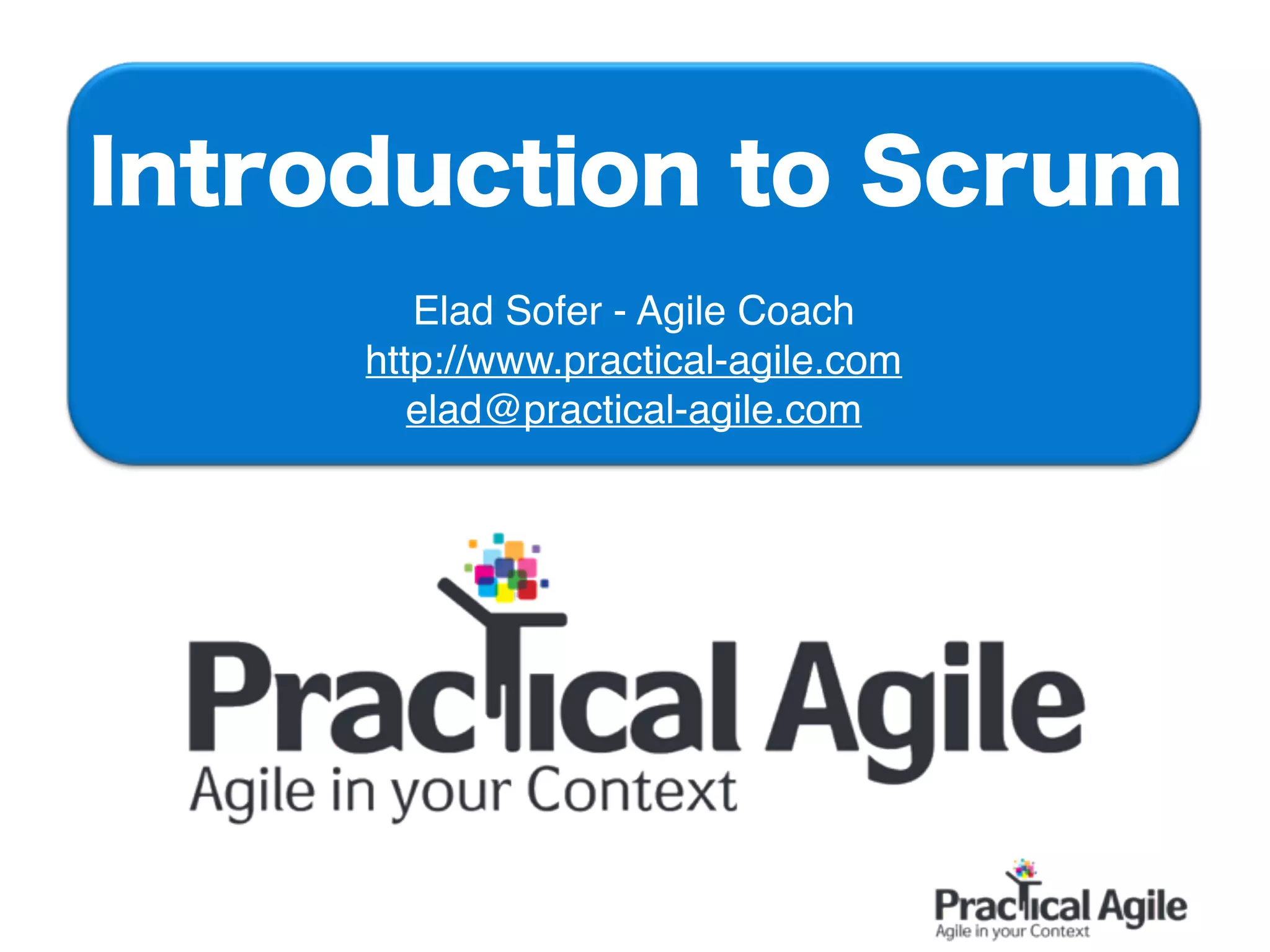 Introduction to Scrum

Elad Sofer - Agile Coach
http://www.practical-agile.com
elad@practical-agile.com

Practical Agile
Agile in your Context

Practical Agile
Agile in your Context